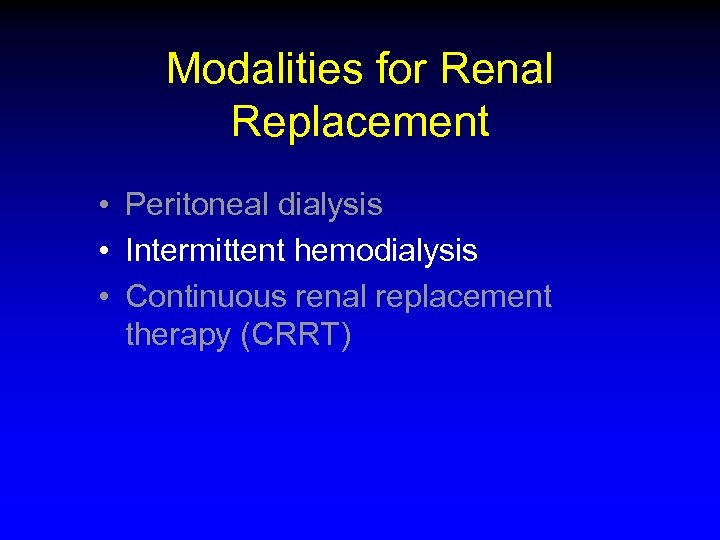 Modalities for Renal Replacement

• Peritoneal dialysis
• Intermittent hemodialysis
• Continuous renal replacement therapy (CRRT)